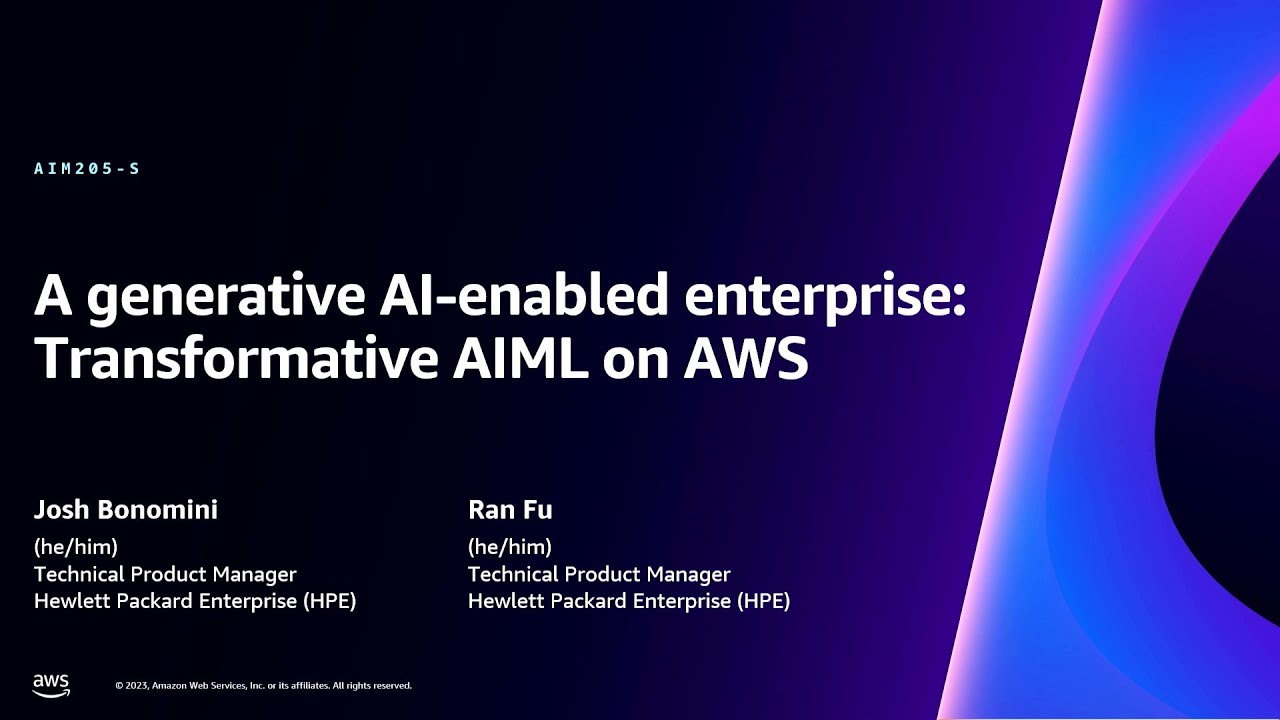 AIM205-S

A generative AI-enabled enterprise: Transformative AIML on AWS

Josh Bonomini
(he/him)
Technical Product Manager
Hewlett Packard Enterprise (HPE)

Ran Fu
(he/him)
Technical Product Manager
Hewlett Packard Enterprise (HPE)

aws

© 2023, Amazon Web Services, Inc. or its affiliates. All rights reserved.